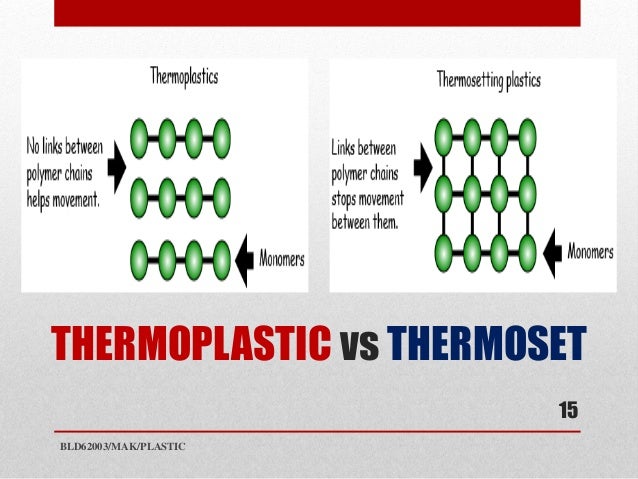 Thermoplastics

No links between polymer chains helps movement.

Monomers

Thermosetting plastics

Links between polymer chains stops movement between them.

Monomers

THERMOPLASTIC vs THERMOSET

15

BLD62003/MAK/PLASTIC